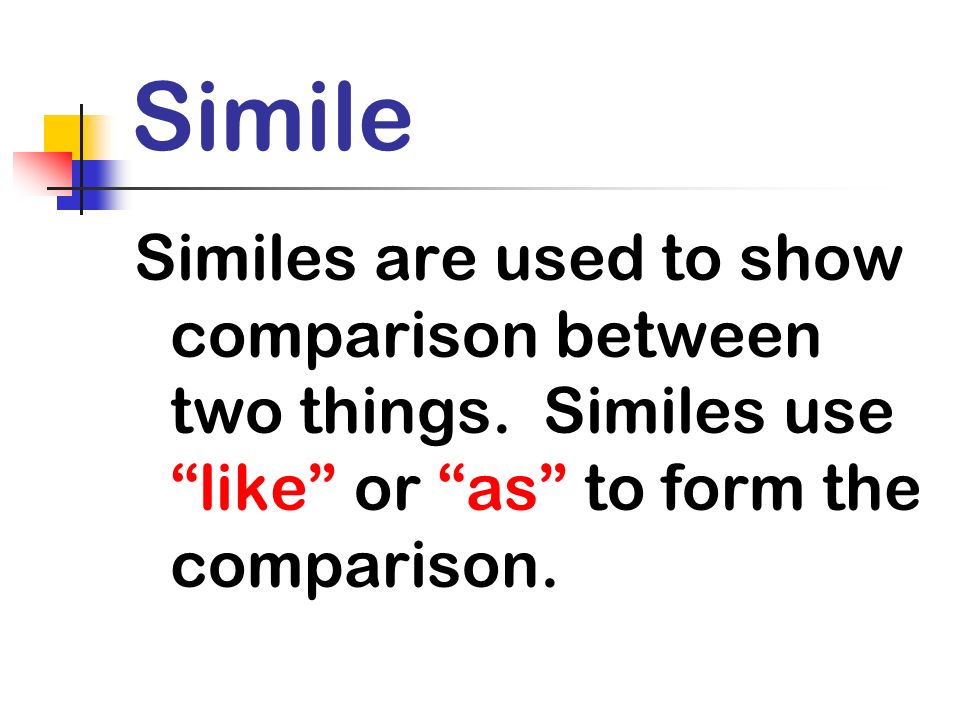 Simile

Similes are used to show comparison between two things.  Similes use “like” or “as” to form the comparison.